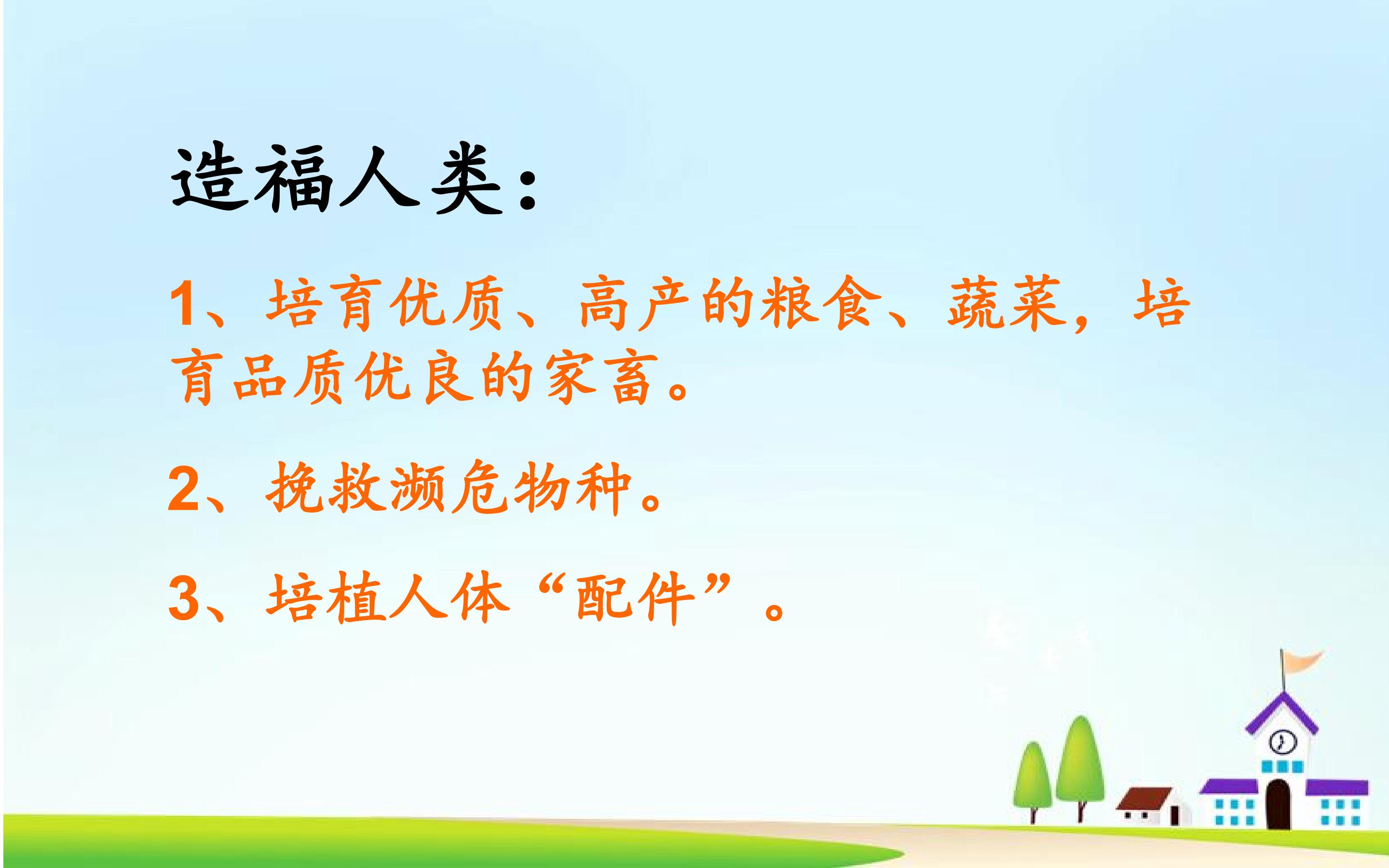 造福人类：

1、培育优质、高产的粮食、蔬菜，培育品质优良的家畜。

2、挽救濒危物种。

3、培植人体“配件”。